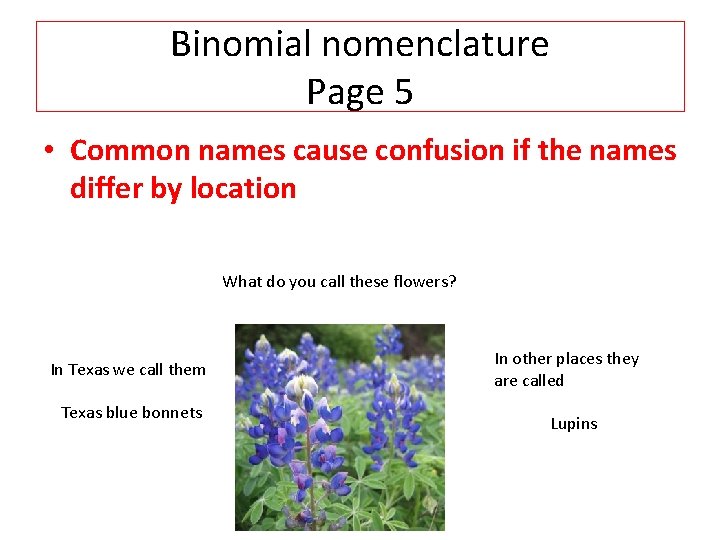 Binomial nomenclature
Page 5

• Common names cause confusion if the names differ by location

What do you call these flowers?

In Texas we call them

Texas blue bonnets

In other places they are called

Lupins